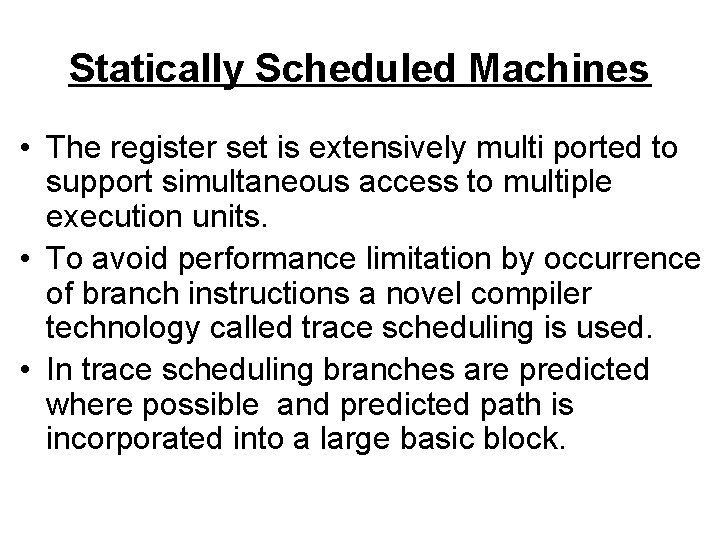 Statically Scheduled Machines

• The register set is extensively multi ported to support simultaneous access to multiple execution units.
• To avoid performance limitation by occurrence of branch instructions a novel compiler technology called trace scheduling is used.
• In trace scheduling branches are predicted where possible and predicted path is incorporated into a large basic block.